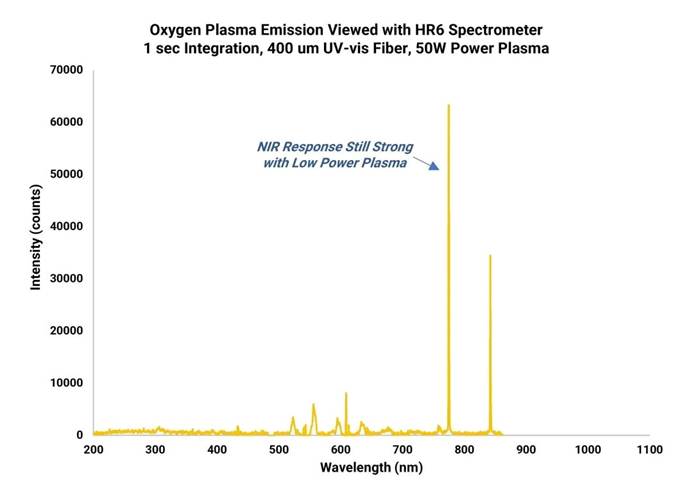 Oxygen Plasma Emission Viewed with HR6 Spectrometer
1 sec Integration, 400 um UV-vis Fiber, 50W Power Plasma

70000
60000
50000
40000
30000
20000
10000
0

Intensity (counts)

NIR Response Still Strong with Low Power Plasma

200 300 400 500 600 700 800 900 1000 1100

Wavelength (nm)